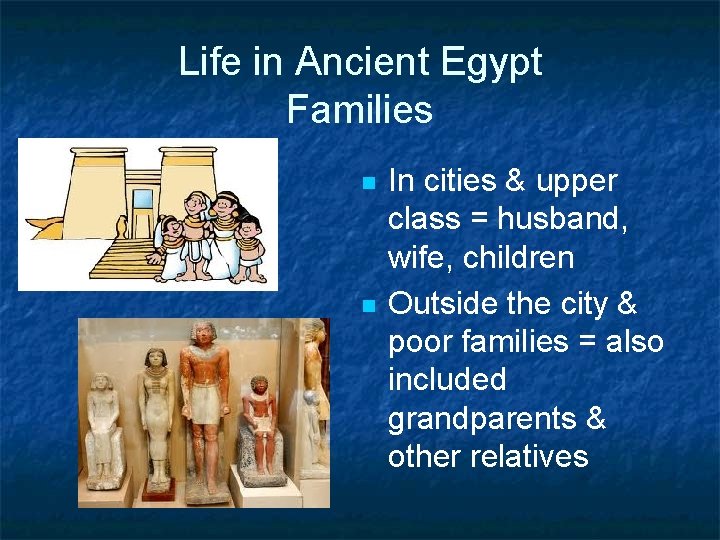 Life in Ancient Egypt
Families

- In cities & upper class = husband, wife, children
- Outside the city & poor families = also included grandparents & other relatives